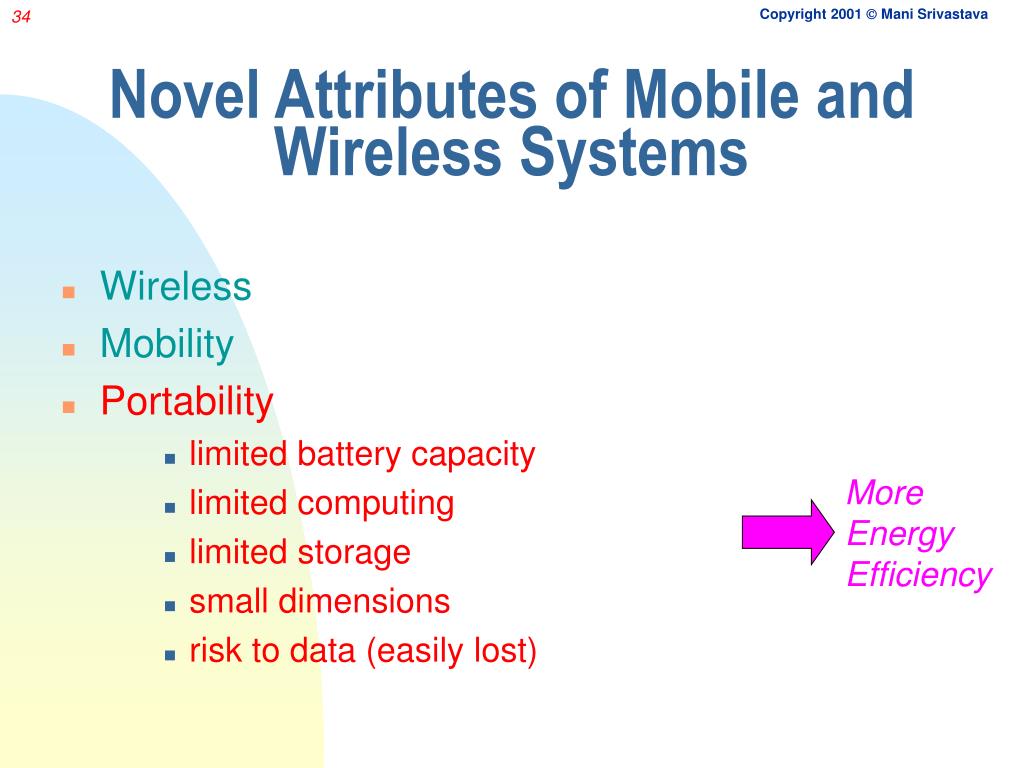 34

Copyright 2001 © Mani Srivastava

Novel Attributes of Mobile and Wireless Systems

- Wireless
- Mobility
- Portability
  - limited battery capacity
  - limited computing
  - limited storage
  - small dimensions
  - risk to data (easily lost)

More Energy Efficiency